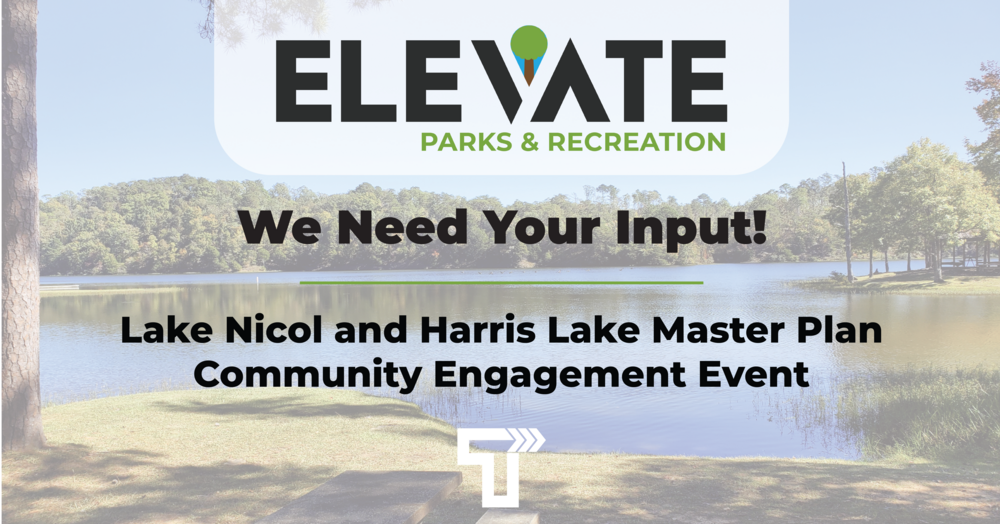 ELEVATE
PARKS & RECREATION

We Need Your Input!

Lake Nicol and Harris Lake Master Plan
Community Engagement Event